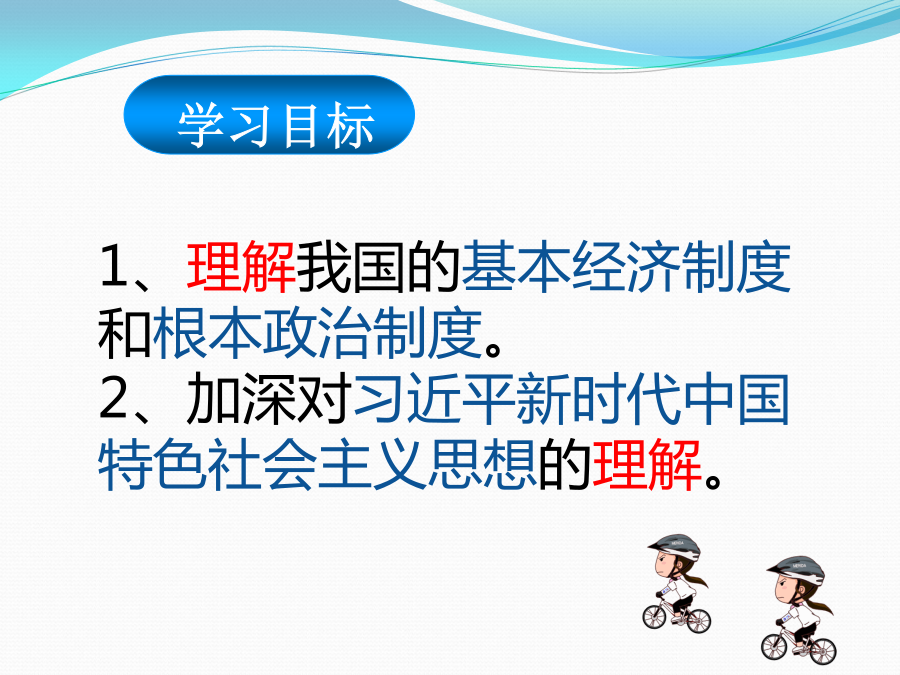 学习目标

1、理解我国的基本经济制度和根本政治制度。
2、加深对习近平新时代中国特色社会主义思想的理解。